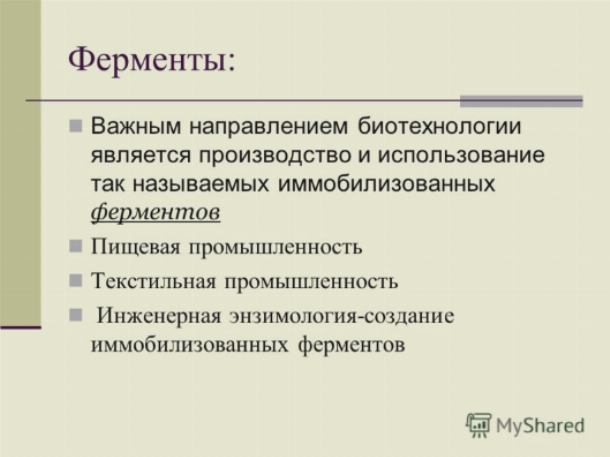 Ферменты:

Важным направлением биотехнологии является производство и использование так называемых иммобилизованных ферментов

Пищевая промышленность

Текстильная промышленность

Инженерная энзимология-создание иммобилизованных ферментов

MyShared